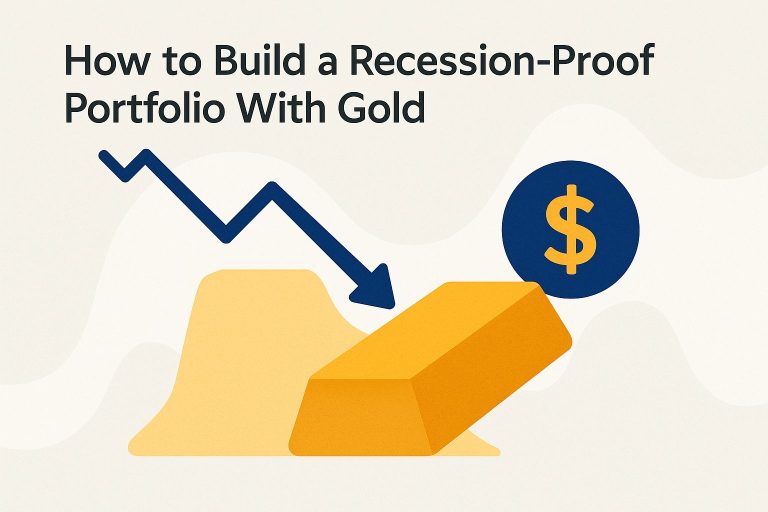 How to Build a Recession-Proof Portfolio With Gold

$